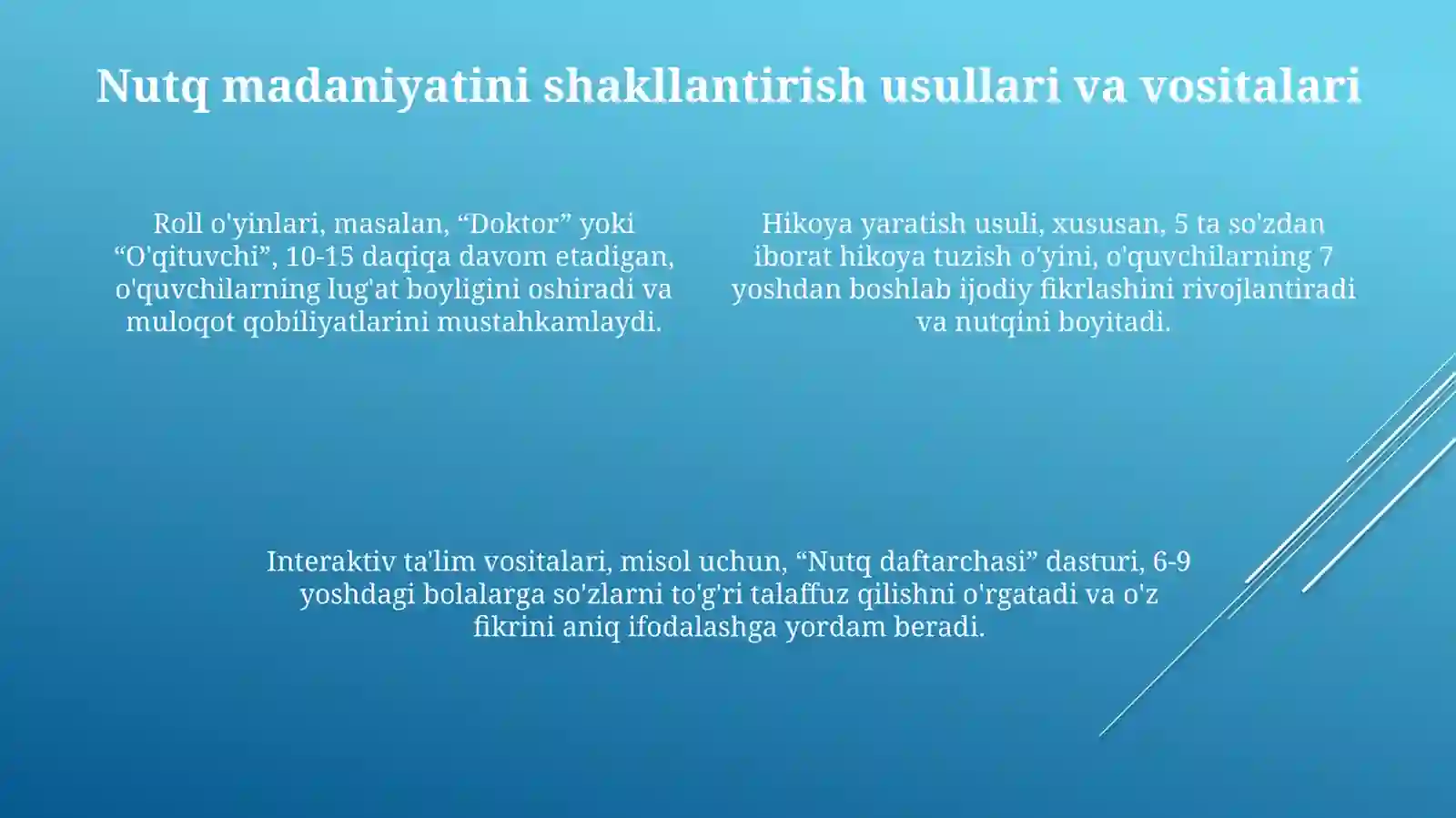 Nutq madaniyatini shakllantirish usullari va vositalari

Roll o'yinlari, masalan, “Doktor” yoki “O'qituvchi”, 10-15 daqiqa davom etadigan, o'quvchilarning lug'at boyligini oshiradi va muloqot qobiliyatlarini mustahkamlaydi.

Hikoya yaratish usuli, xususan, 5 ta so'zdan iborat hikoya tuzish o'yini, o'quvchilarning 7 yoshdan boshlab ijodiy fikrlashini rivojlantiradi va nutqini boyitadi.

Interaktiv ta'lim vositalari, misol uchun, “Nutq daftarchasi” dasturi, 6-9 yoshdagi bolalarga so'zlarni to'g'ri talaffuz qilishni o'rgatadi va o'z fikrini aniq ifodalashga yordam beradi.